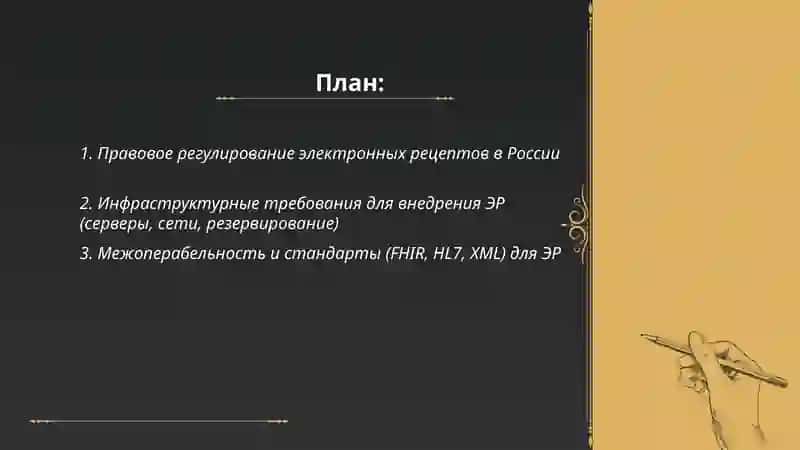 План:

1. Правовое регулирование электронных рецептов в России

2. Инфраструктурные требования для внедрения ЭР (серверы, сети, резервирование)

3. Межоперабельность и стандарты (FHIR, HL7, XML) для ЭР